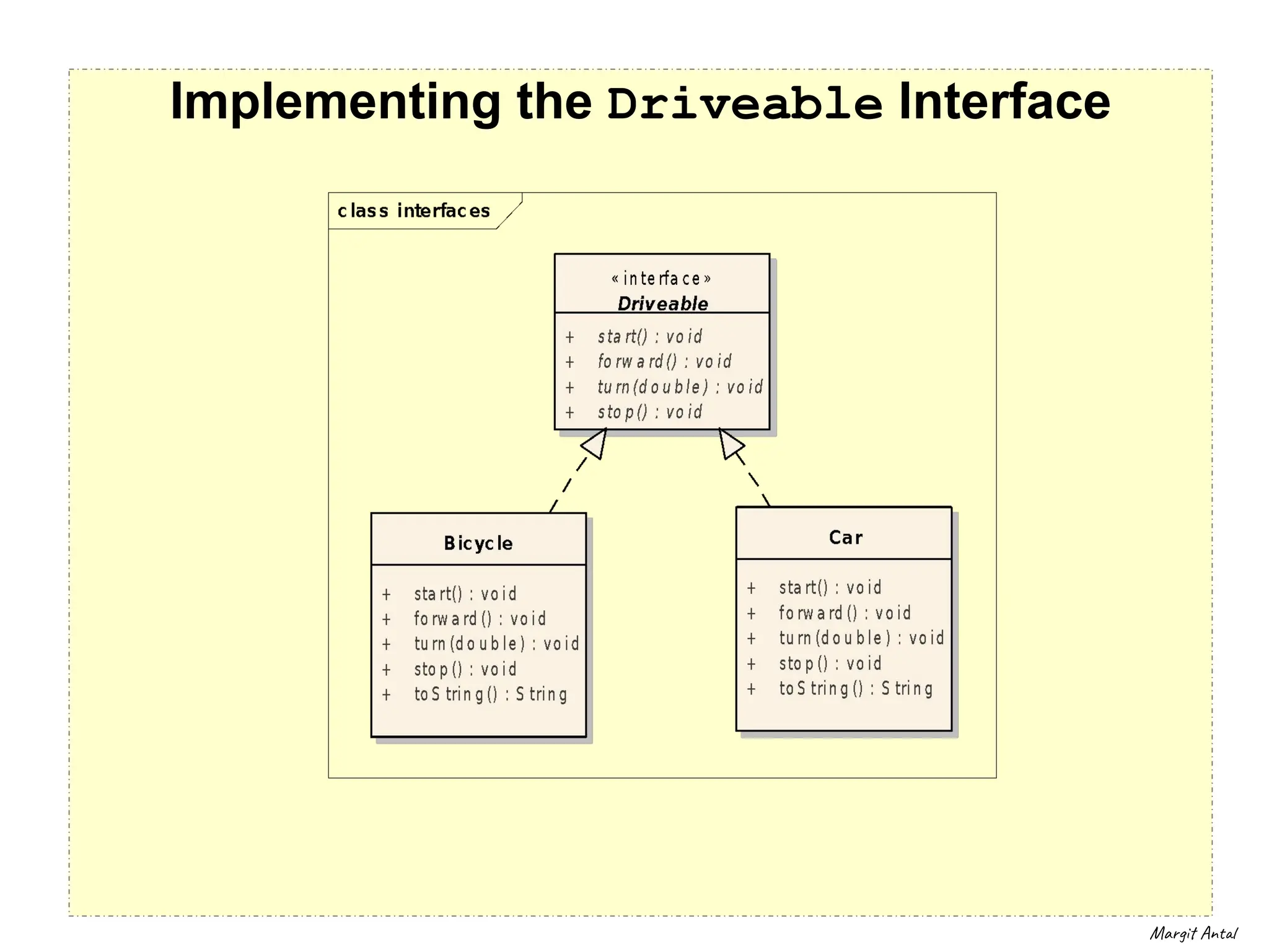 Implementing the Driveable Interface

class interfaces

«interface»
Driveable

+ start() : void
+ forward() : void
+ turn(double) : void
+ stop() : void

Bicycle

+ start() : void
+ forward() : void
+ turn(double) : void
+ stop() : void
+ toString() : String

Car

+ start() : void
+ forward() : void
+ turn(double) : void
+ stop() : void
+ toString() : String

Margit Antal